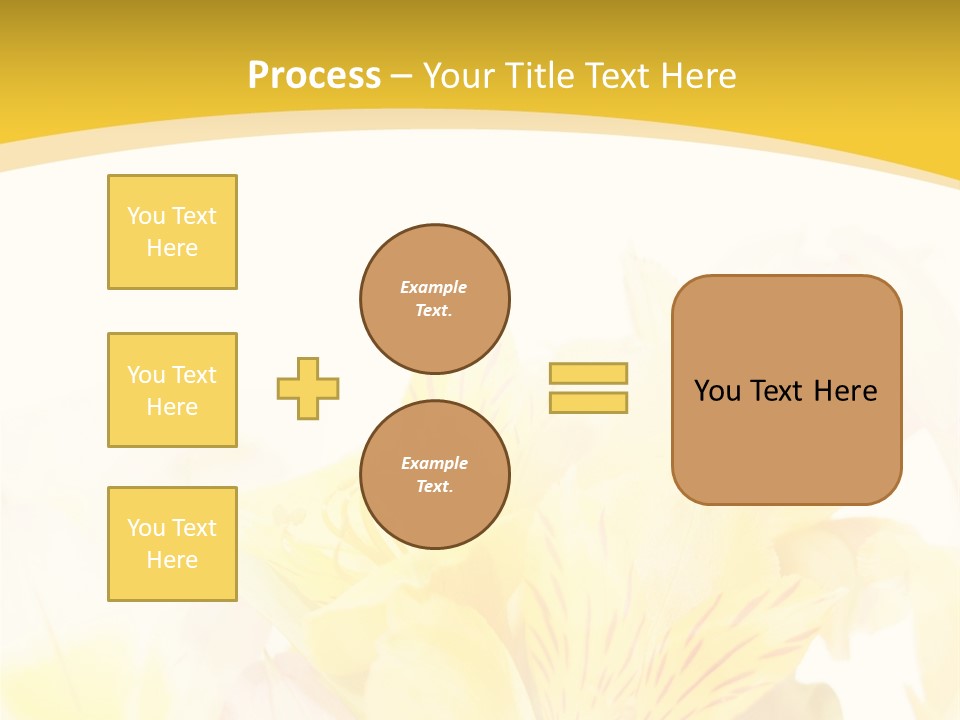 Process – Your Title Text Here

You Text Here

You Text Here

You Text Here

Example Text.

Example Text.

You Text Here